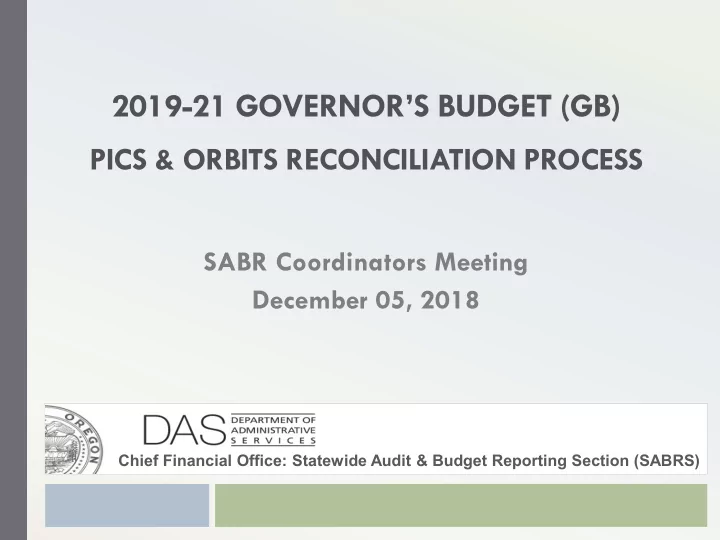 2019-21 GOVERNOR'S BUDGET (GB)

PICS & ORBITS RECONCILIATION PROCESS

SABR Coordinators Meeting
December 05, 2018

OREGON

DAS DEPARTMENT OF ADMINISTRATIVE SERVICES

Chief Financial Office: Statewide Audit & Budget Reporting Section (SABRS)